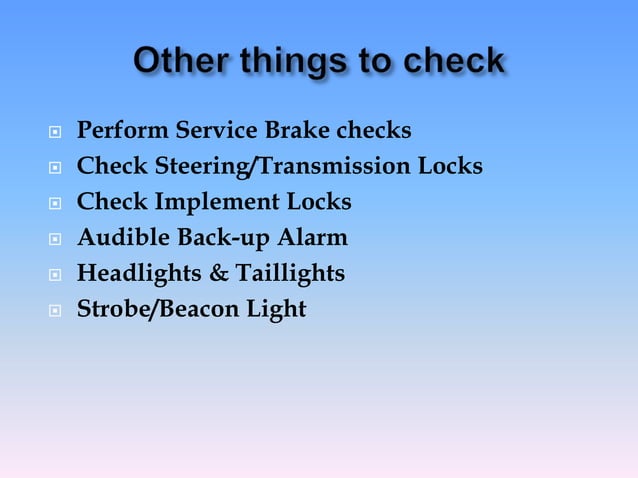 Other things to check

- Perform Service Brake checks
- Check Steering/Transmission Locks
- Check Implement Locks
- Audible Back-up Alarm
- Headlights & Taillights
- Strobe/Beacon Light